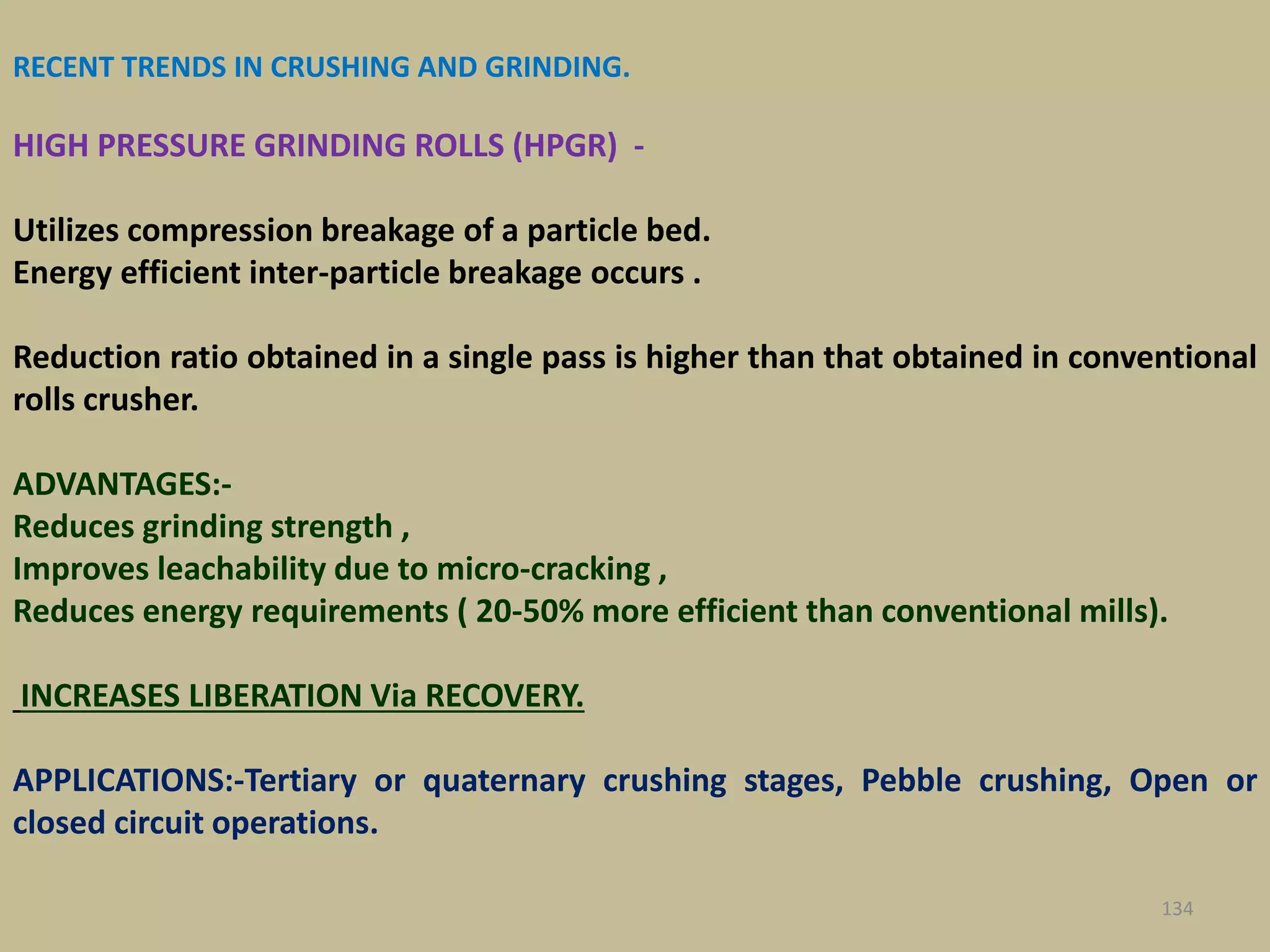 RECENT TRENDS IN CRUSHING AND GRINDING.

HIGH PRESSURE GRINDING ROLLS (HPGR) -

Utilizes compression breakage of a particle bed.
Energy efficient inter-particle breakage occurs .

Reduction ratio obtained in a single pass is higher than that obtained in conventional rolls crusher.

ADVANTAGES:-
Reduces grinding strength ,
Improves leachability due to micro-cracking ,
Reduces energy requirements ( 20-50% more efficient than conventional mills).

INCREASES LIBERATION Via RECOVERY.

APPLICATIONS:-Tertiary or quaternary crushing stages, Pebble crushing, Open or closed circuit operations.

134